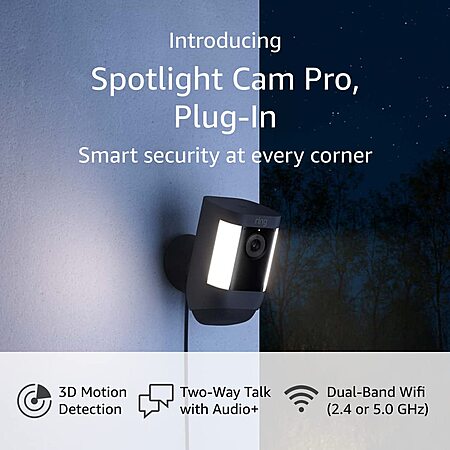 Introducing

Spotlight Cam Pro, Plug-In

Smart security at every corner

ring

3D Motion Detection

Two-Way Talk with Audio+

Dual-Band Wifi (2.4 or 5.0 GHz)